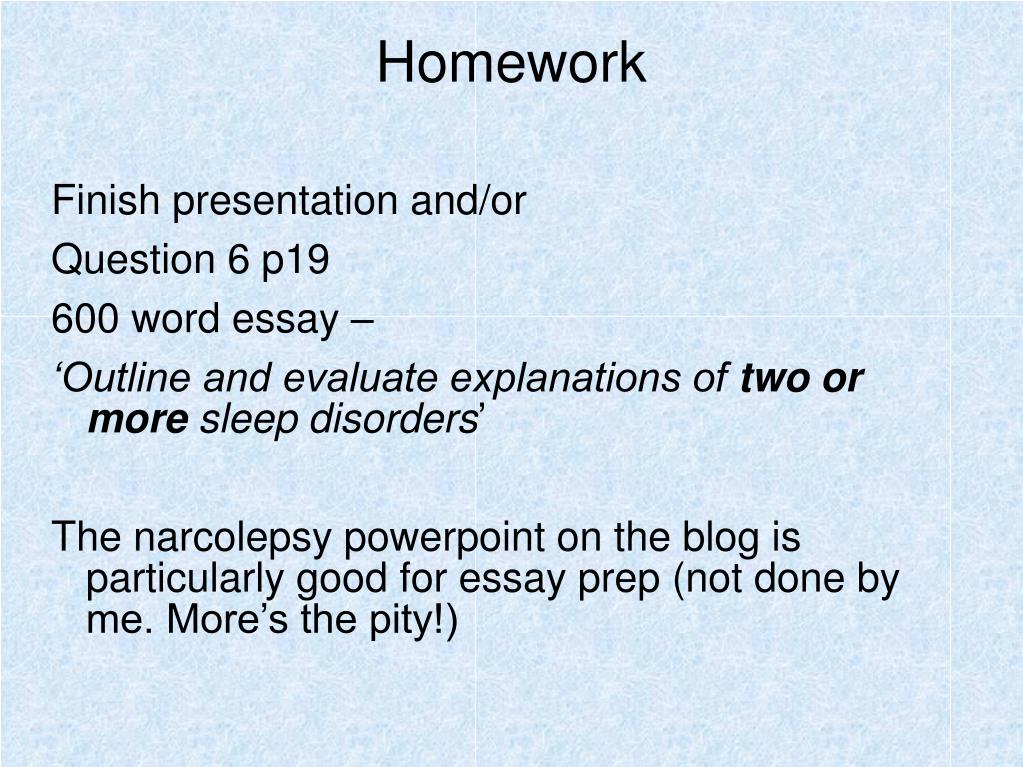 Homework

Finish presentation and/or

Question 6 p19

600 word essay –

‘Outline and evaluate explanations of two or more sleep disorders’

The narcolepsy powerpoint on the blog is particularly good for essay prep (not done by me. More’s the pity!)